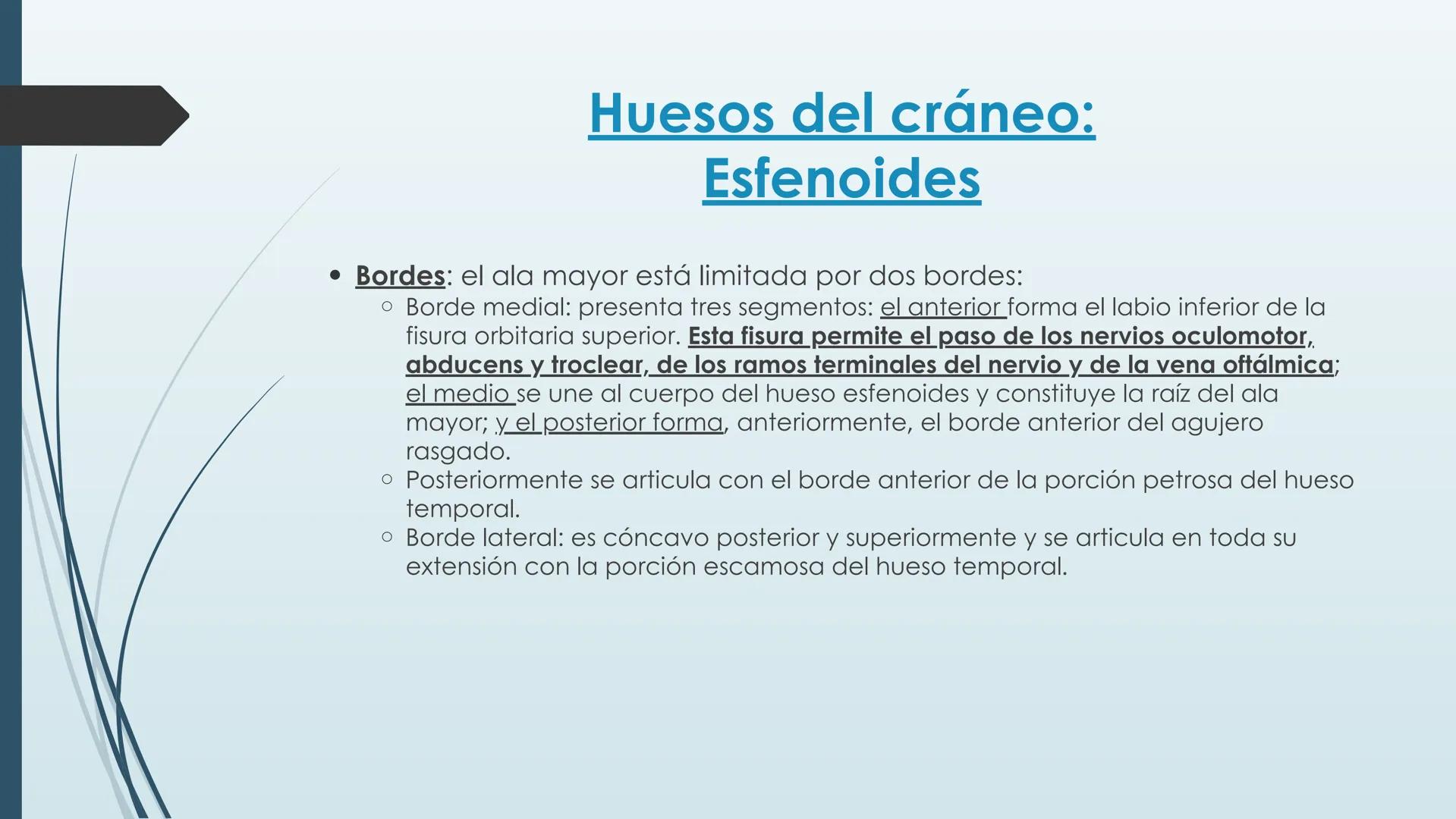 Huesos del cráneo: Esfenoides

• Bordes: el ala mayor está limitada por dos bordes:
  ○ Borde medial: presenta tres segmentos: el anterior forma el labio inferior de la fisura orbitaria superior. Esta fisura permite el paso de los nervios oculomotor, abducens y troclear, de los ramos terminales del nervio y de la vena oftálmica; el medio se une al cuerpo del hueso esfenoides y constituye la raíz del ala mayor; y el posterior forma, anteriormente, el borde anterior del agujero rasgado.
  ○ Posteriormente se articula con el borde anterior de la porción petrosa del hueso temporal.
  ○ Borde lateral: es cóncavo posterior y superiormente y se articula en toda su extensión con la porción escamosa del hueso temporal.